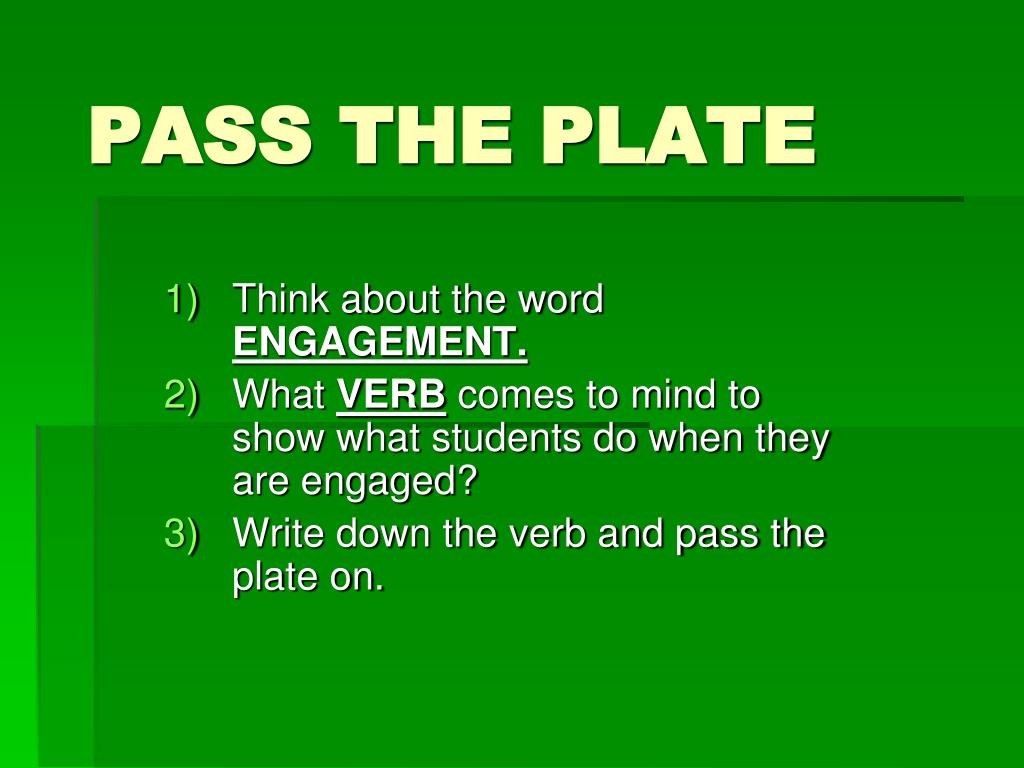 PASS THE PLATE

1) Think about the word ENGAGEMENT.
2) What VERB comes to mind to show what students do when they are engaged?
3) Write down the verb and pass the plate on.